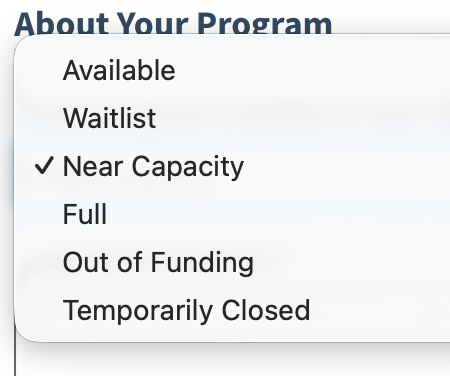 About Your Program

Available
Waitlist
✓ Near Capacity
Full
Out of Funding
Temporarily Closed